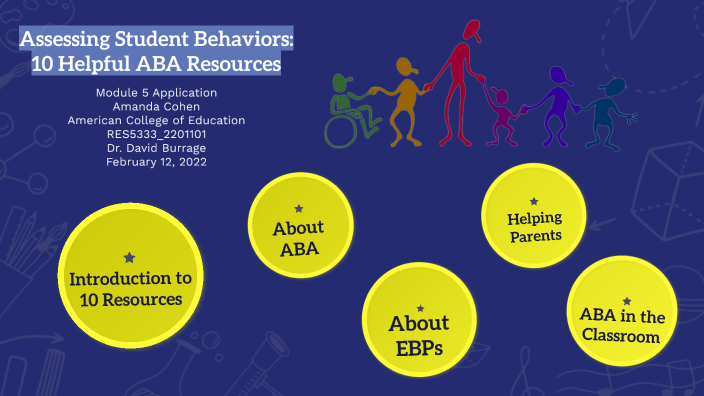 Assessing Student Behaviors:
10 Helpful ABA Resources

Module 5 Application
Amanda Cohen
American College of Education
RES5333_2201101
Dr. David Burrage
February 12, 2022

Introduction to 10 Resources

About ABA

About EBPs

Helping Parents

ABA in the Classroom